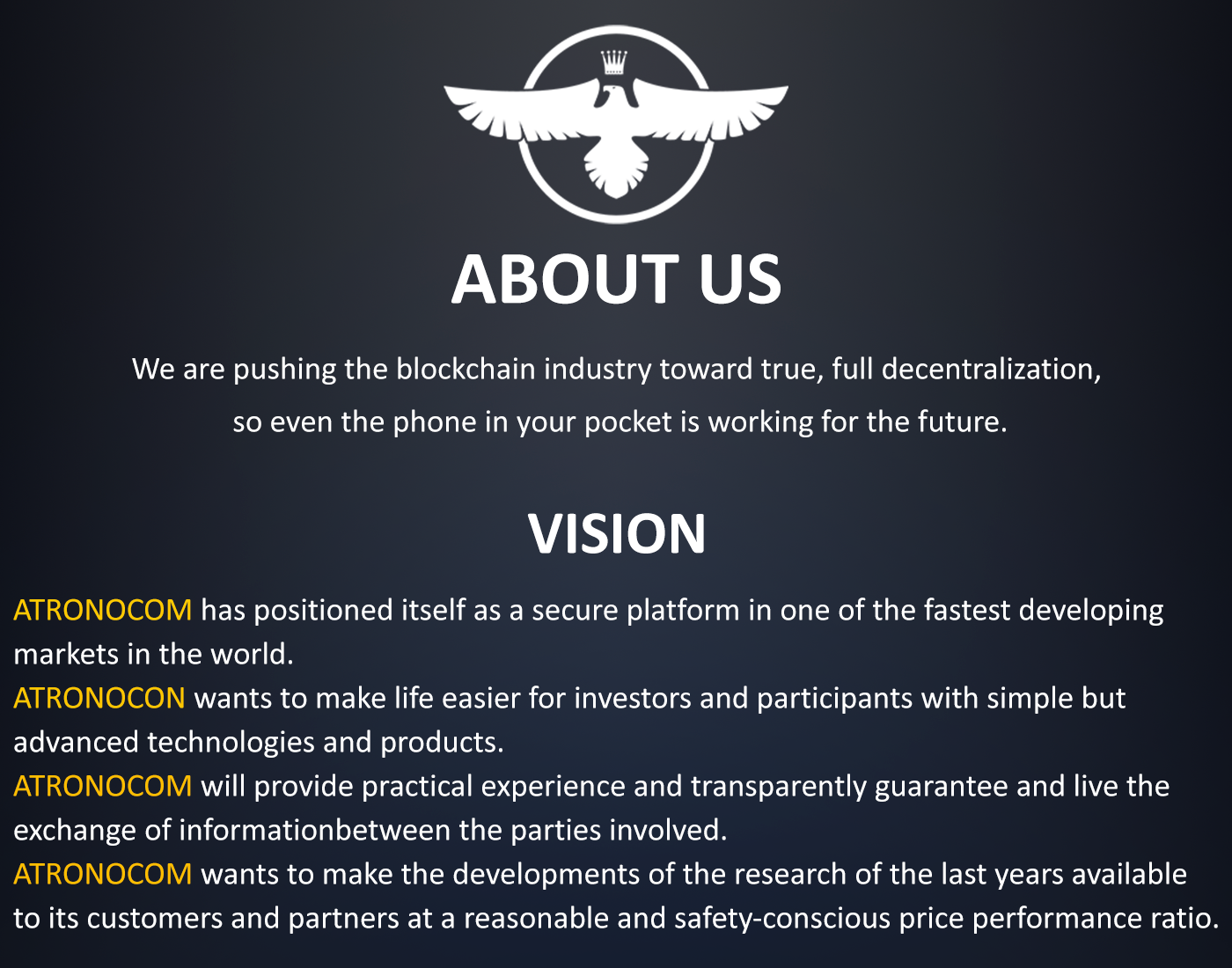 ABOUT US

We are pushing the blockchain industry toward true, full decentralization, so even the phone in your pocket is working for the future.

VISION

ATRONOCOM has positioned itself as a secure platform in one of the fastest developing markets in the world.
ATRONOCON wants to make life easier for investors and participants with simple but advanced technologies and products.
ATRONOCOM will provide practical experience and transparently guarantee and live the exchange of informationbetween the parties involved.
ATRONOCOM wants to make the developments of the research of the last years available to its customers and partners at a reasonable and safety-conscious price performance ratio.